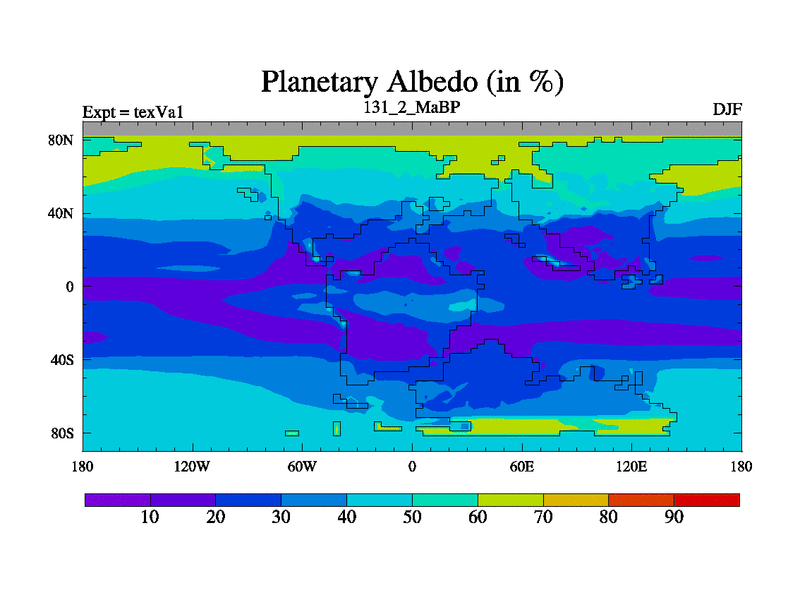 Planetary Albedo (in %)

Expt = texVa1
131_2_MaBP
DJF

80N
40N
0
40S
80S

180
120W
60W
0
60E
120E
180

10
20
30
40
50
60
70
80
90